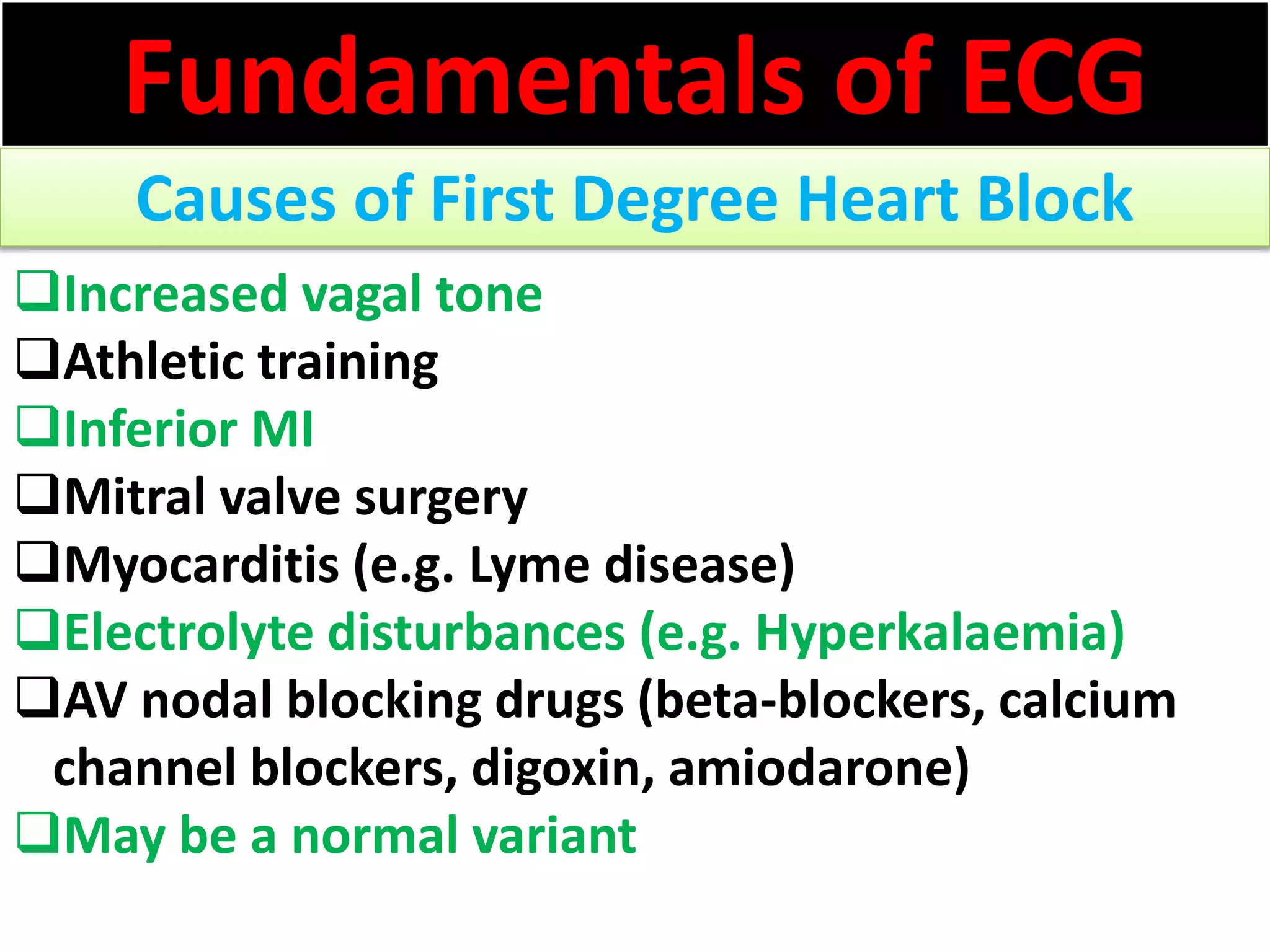 Fundamentals of ECG

Causes of First Degree Heart Block

❑Increased vagal tone
❑Athletic training
❑Inferior MI
❑Mitral valve surgery
❑Myocarditis (e.g. Lyme disease)
❑Electrolyte disturbances (e.g. Hyperkalaemia)
❑AV nodal blocking drugs (beta-blockers, calcium channel blockers, digoxin, amiodarone)
❑May be a normal variant